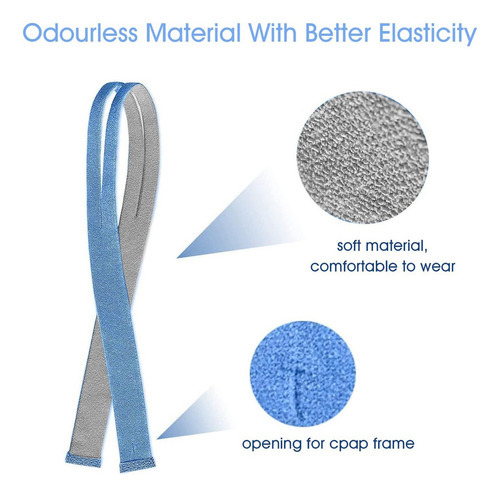 Odourless Material With Better Elasticity

soft material, comfortable to wear

opening for cpap frame